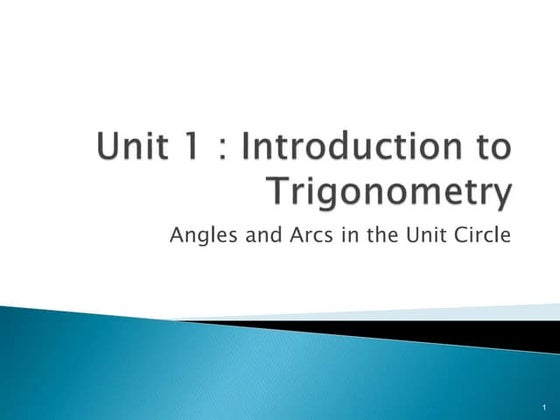 Unit 1 : Introduction to Trigonometry

Angles and Arcs in the Unit Circle

1